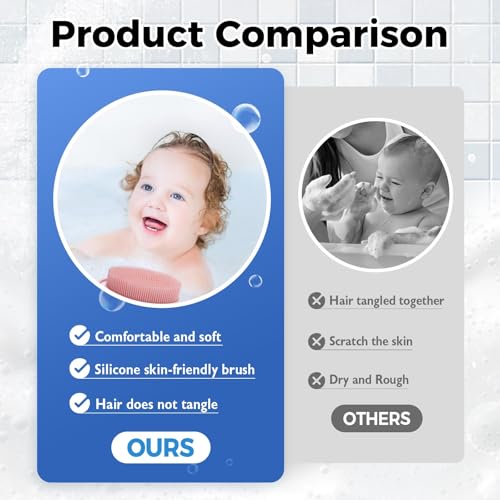 Product Comparison

Comfortable and soft

Silicone skin-friendly brush

Hair does not tangle

OURS

Hair tangled together

Scratch the skin

Dry and Rough

OTHERS